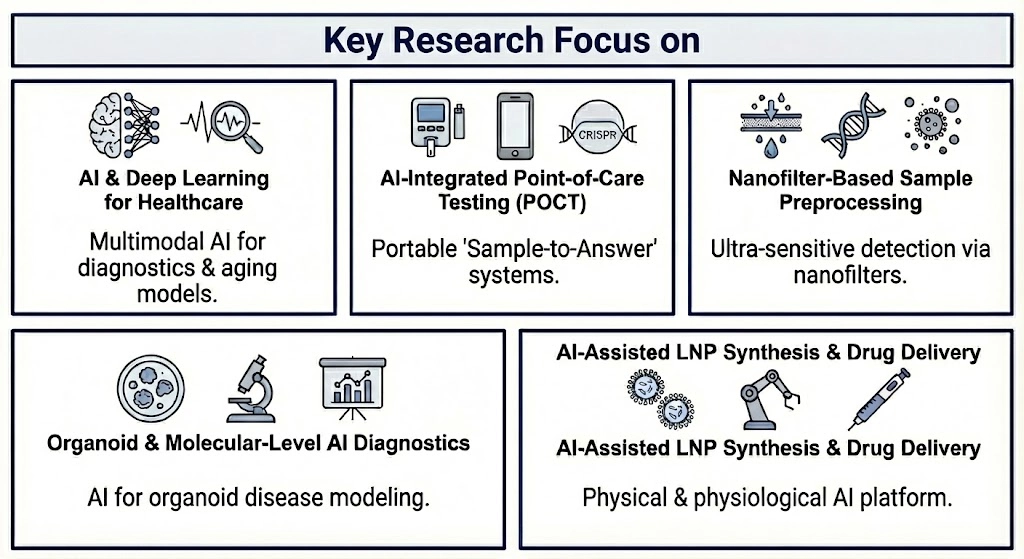 Key Research Focus on

AI & Deep Learning for Healthcare

Multimodal AI for diagnostics & aging models.

CRISPR

AI-Integrated Point-of-Care Testing (POCT)

Portable 'Sample-to-Answer' systems.

Nanofilter-Based Sample Preprocessing

Ultra-sensitive detection via nanofilters.

Organoid & Molecular-Level AI Diagnostics

AI for organoid disease modeling.

AI-Assisted LNP Synthesis & Drug Delivery

AI-Assisted LNP Synthesis & Drug Delivery

Physical & physiological AI platform.